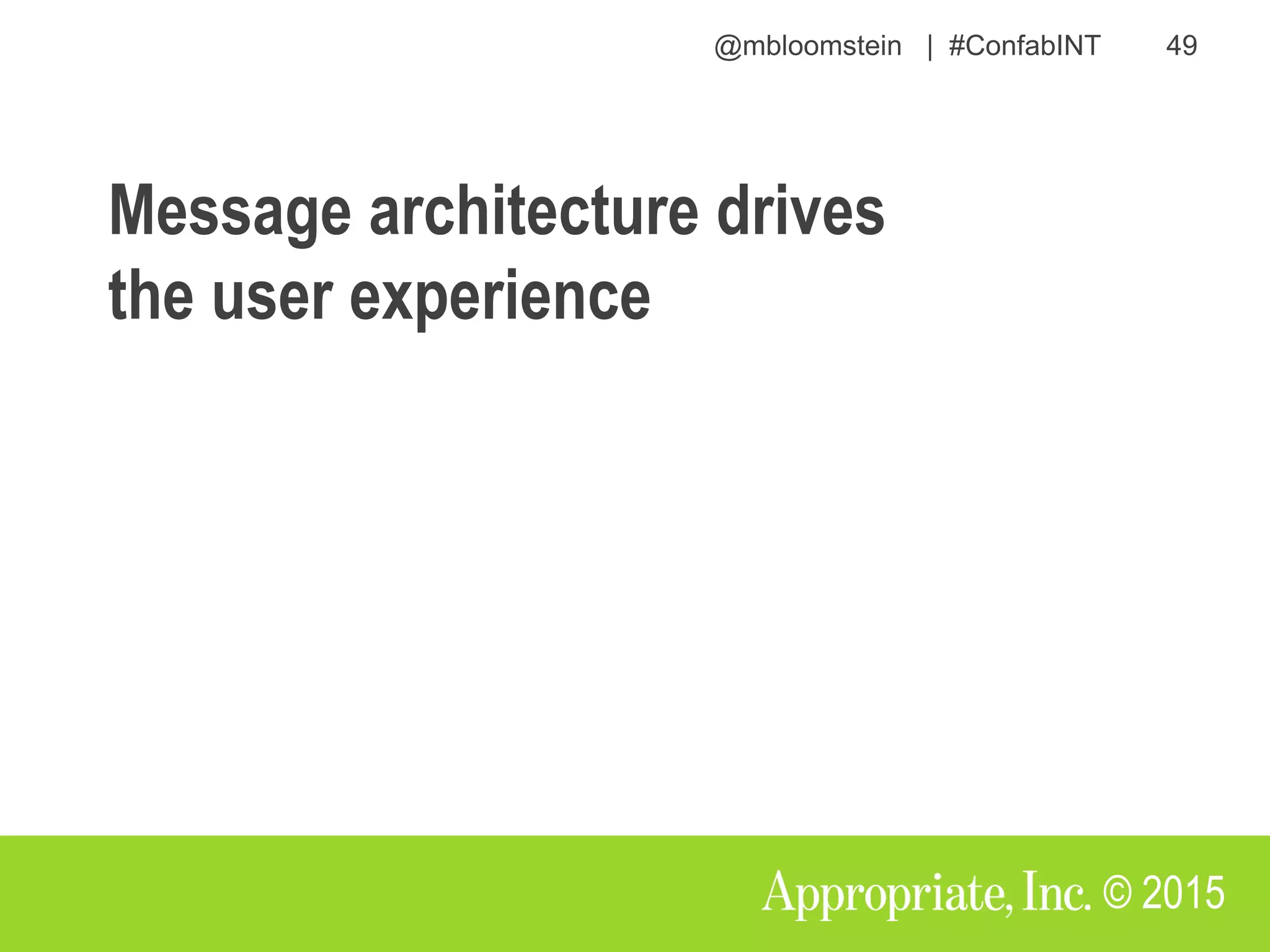 @mbloomstein | #ConfabINT 49

Message architecture drives the user experience

Appropriate, Inc. © 2015